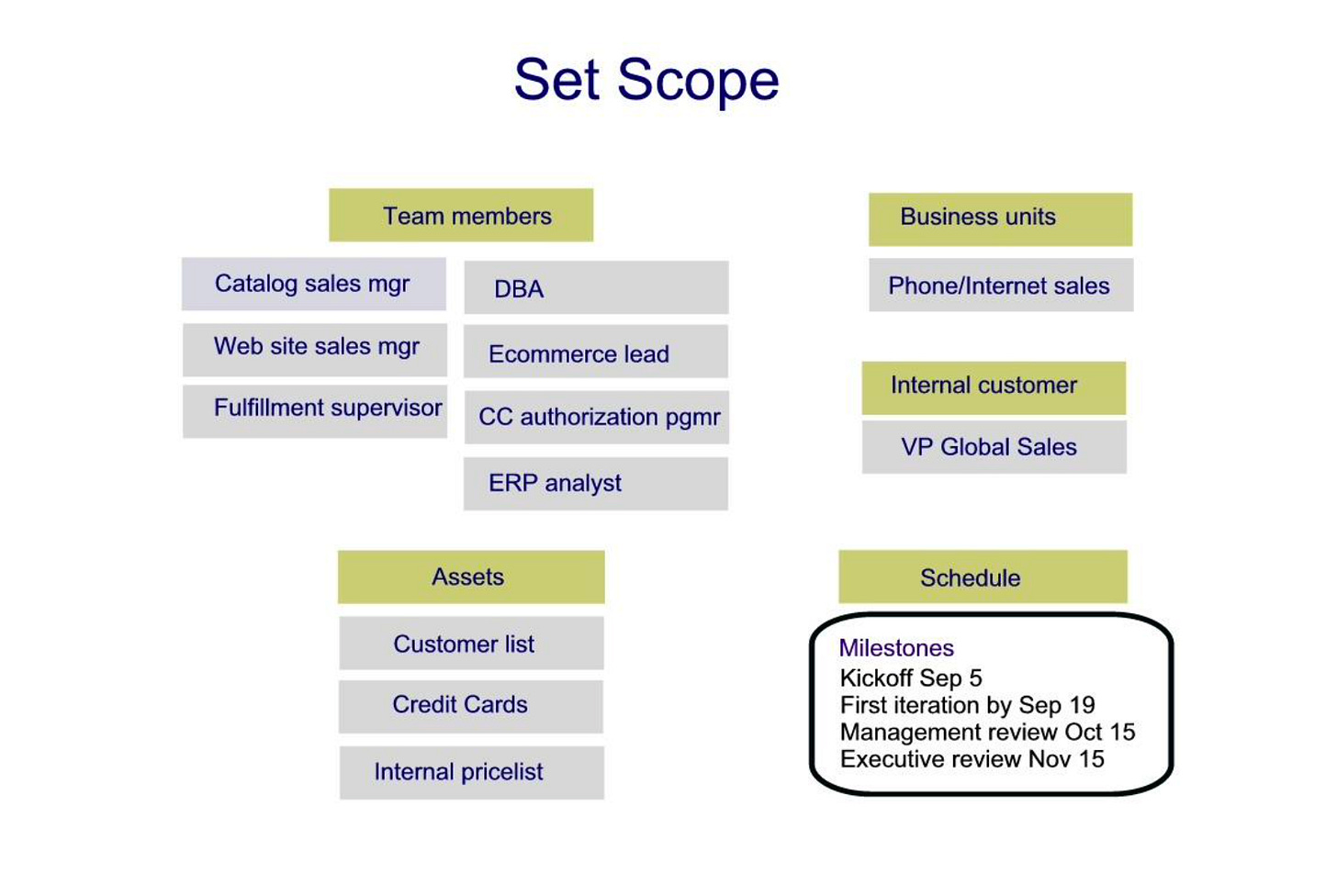 Set Scope

Team members

Catalog sales mgr

Web site sales mgr

Fulfillment supervisor

DBA

Ecommerce lead

CC authorization pgmr

ERP analyst

Business units

Phone/Internet sales

Internal customer

VP Global Sales

Assets

Customer list

Credit Cards

Internal pricelist

Schedule

Milestones
Kickoff Sep 5
First iteration by Sep 19
Management review Oct 15
Executive review Nov 15